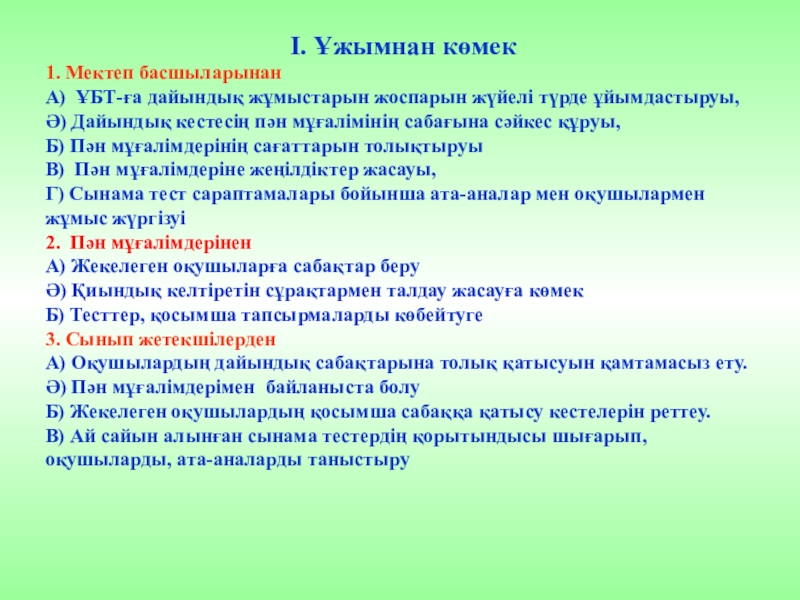 І. Ұжымнан көмек

1. Мектеп басшыларынан
А) ҰБТ-ға дайындық жұмыстарын жоспарын жүйелі түрде ұйымдастыруы,
Ә) Дайындық кестесің пән мұғалімінің сабағына сәйкес құруы,
Б) Пән мұғалімдерінің сағаттарын толықтыруы
В) Пән мұғалімдеріне жеңілдіктер жасауы,
Г) Сынама тест сараптамалары бойынша ата-аналар мен оқушылармен жұмыс жүргізуі
2. Пән мұғалімдерінен
А) Жекелеген оқушыларға сабақтар беру
Ә) Қиындық келтіретін сұрақтармен талдау жасауға көмек
Б) Тесттер, қосымша тапсырмаларды көбейтуге
3. Сынып жетекшілерден
А) Оқушылардың дайындық сабақтарына толық қатысуын қамтамасыз ету.
Ә) Пән мұғалімдерімен байланыста болу
Б) Жекелеген оқушылардың қосымша сабаққа қатысу кестелерін реттеу.
В) Ай сайын алынған сынама тестердің қорытындысы шығарып, оқушыларды, ата-аналарды таныстыру